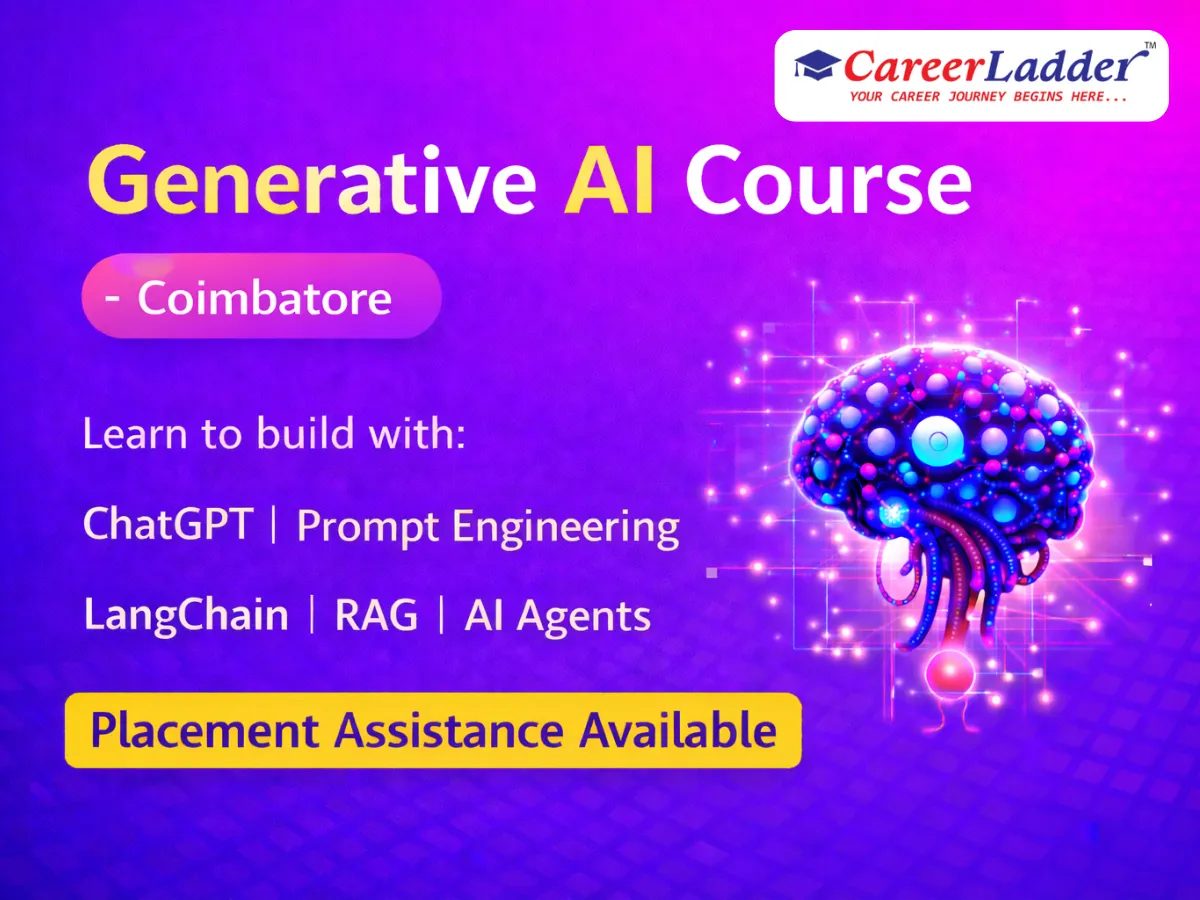 CareerLadder™
YOUR CAREER JOURNEY BEGINS HERE...

Generative AI Course

- Coimbatore

Learn to build with:

ChatGPT | Prompt Engineering

LangChain | RAG | AI Agents

Placement Assistance Available